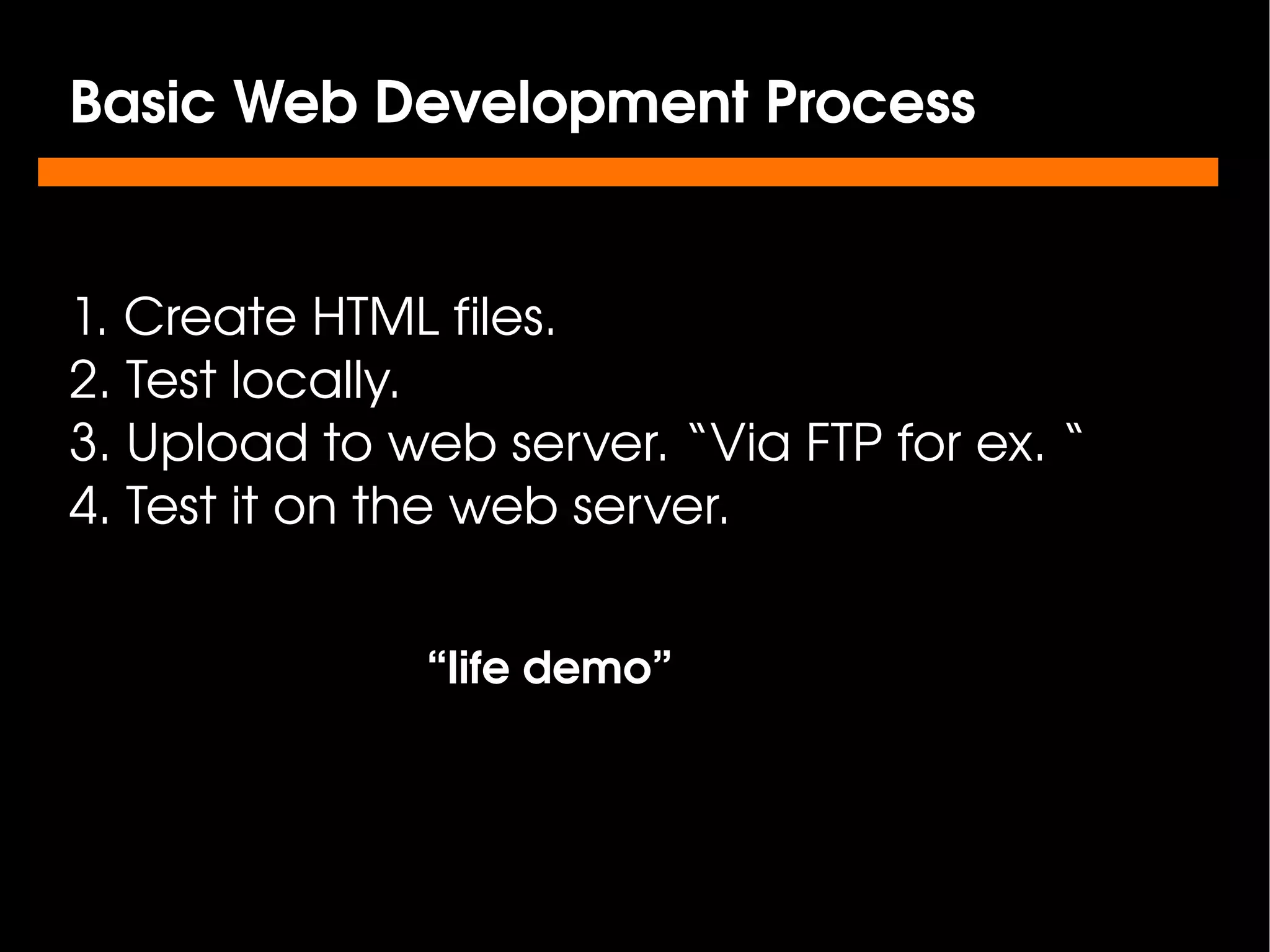 Basic Web Development Process

1. Create HTML files.
2. Test locally.
3. Upload to web server. “Via FTP for ex. “
4. Test it on the web server.

“life demo”